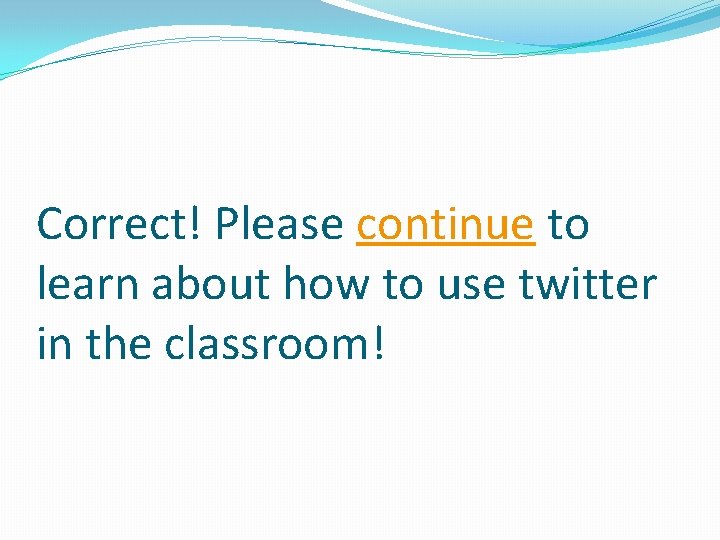 Correct! Please continue to learn about how to use twitter in the classroom!